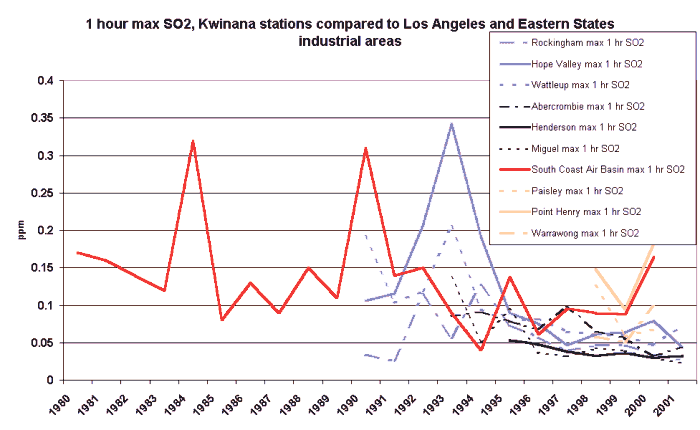 1 hour max SO2, Kwinana stations compared to Los Angeles and Eastern States industrial areas

Rockingham max 1 hr SO2
Hope Valley max 1 hr SO2
Wattleup max 1 hr SO2
Abercrombie max 1 hr SO2
Henderson max 1 hr SO2
Miguel max 1 hr SO2
South Coast Air Basin max 1 hr SO2
Paisley max 1 hr SO2
Point Henry max 1 hr SO2
Warrawong max 1 hr SO2

ppm

0.4
0.35
0.3
0.25
0.2
0.15
0.1
0.05
0

1980
1981
1982
1983
1984
1985
1986
1987
1988
1989
1990
1991
1992
1993
1994
1995
1996
1997
1998
1999
2000
2001